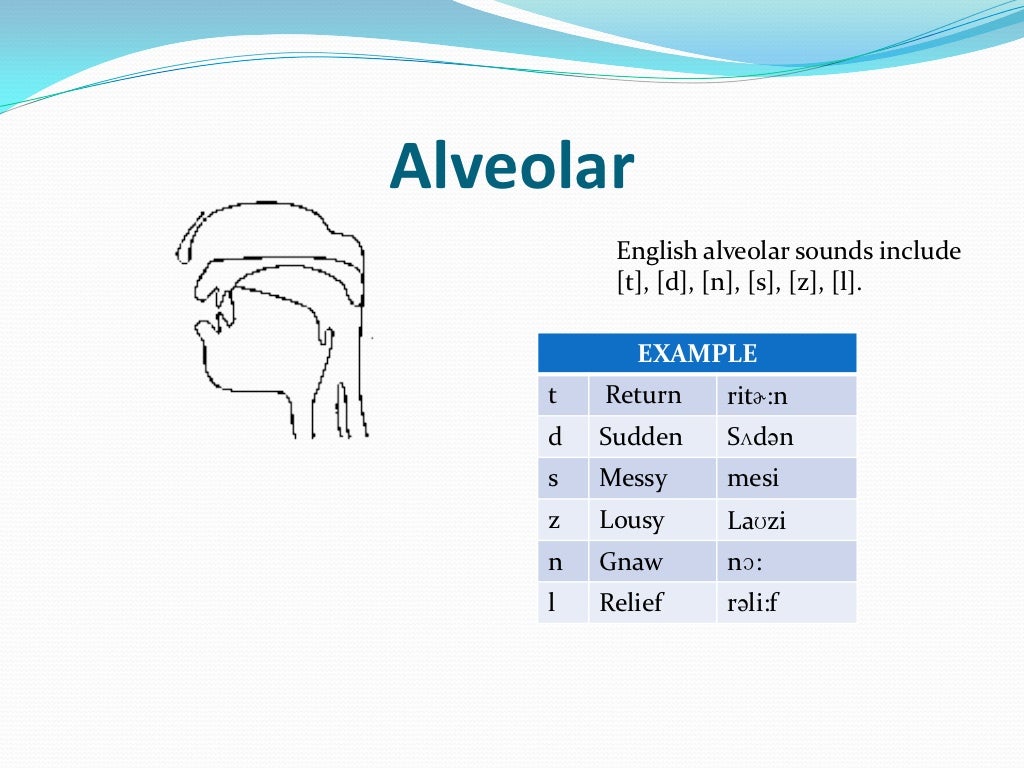 Alveolar

English alveolar sounds include [t], [d], [n], [s], [z], [l].

| EXAMPLE | | |
|---|---|---|
| t | Return | ritɚ:n |
| d | Sudden | Sʌdən |
| s | Messy | mesi |
| z | Lousy | Laʊzi |
| n | Gnaw | nɔ: |
| l | Relief | rəli:f |